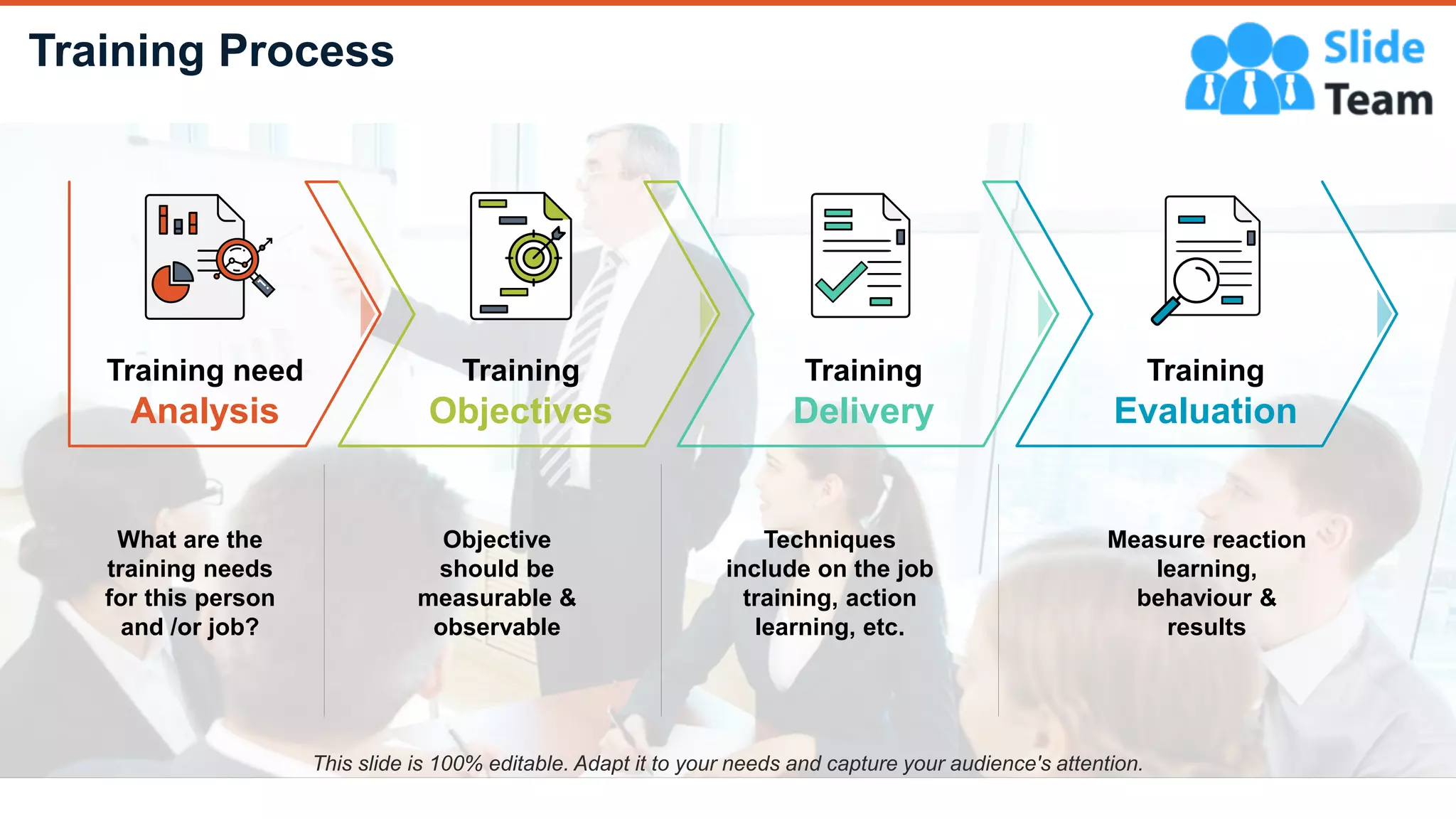 Training Process

Slide Team

Training need
Analysis

Training
Objectives

Training
Delivery

Training
Evaluation

What are the training needs for this person and /or job?

Objective should be measurable & observable

Techniques include on the job training, action learning, etc.

Measure reaction learning, behaviour & results

This slide is 100% editable. Adapt it to your needs and capture your audience's attention.